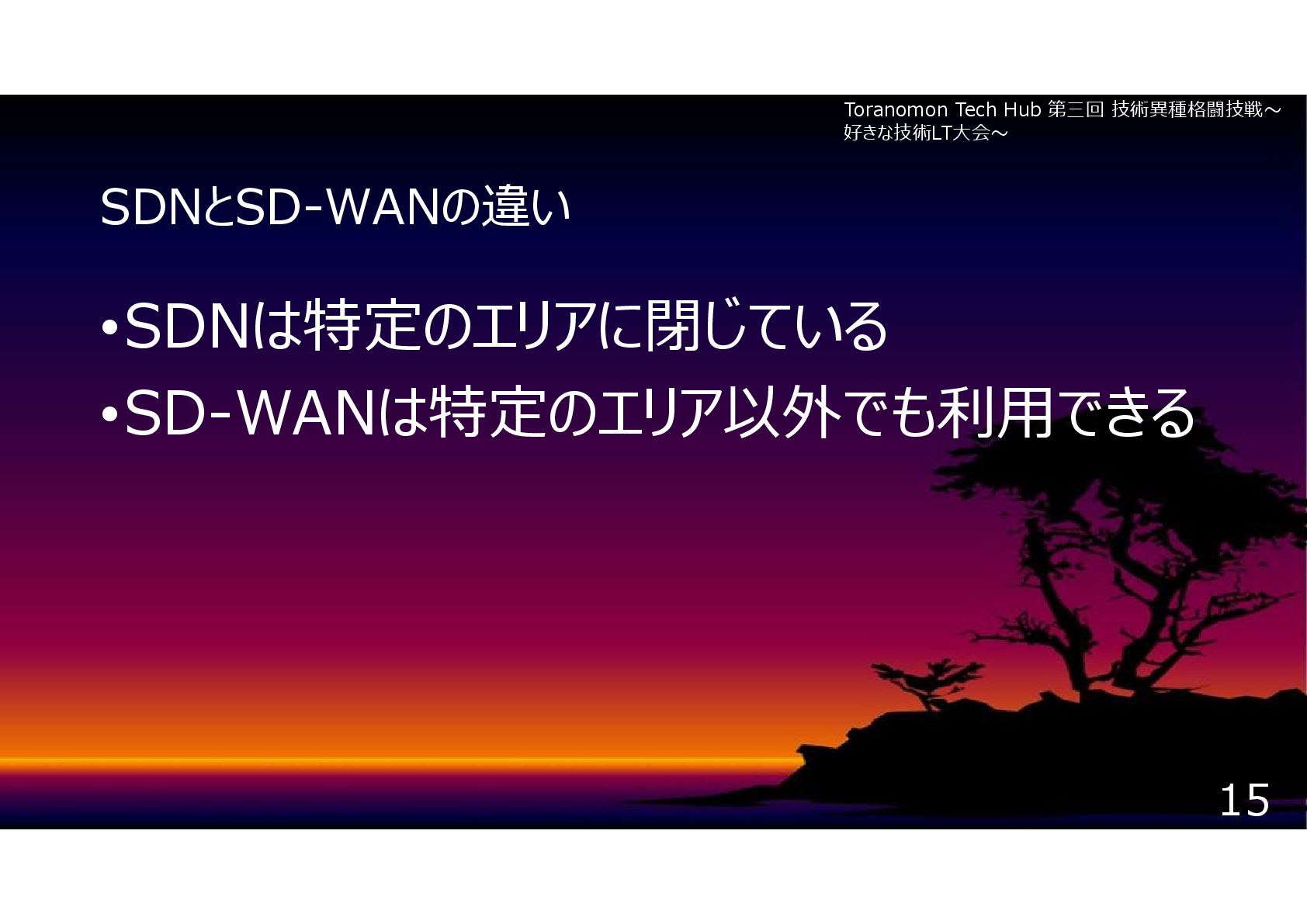 Toranomon Tech Hub 第三回 技術異種格闘技戦～好きな技術LT大会～

SDNとSD-WANの違い

•SDNは特定のエリアに閉じている
•SD-WANは特定のエリア以外でも利用できる

15